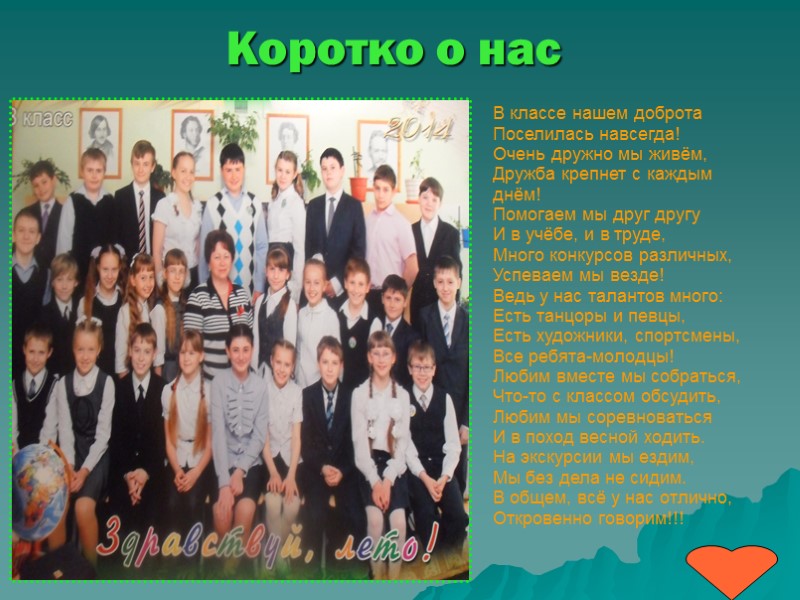 Коротко о нас

3 класс

2014

Здравствуй, лето!

В классе нашем доброта
Поселилась навсегда!
Очень дружно мы живём,
Дружба крепнет с каждым днём!
Помогаем мы друг другу
И в учёбе, и в труде,
Много конкурсов различных,
Успеваем мы везде!
Ведь у нас талантов много:
Есть танцоры и певцы,
Есть художники, спортсмены,
Все ребята-молодцы!
Любим вместе мы собраться,
Что-то с классом обсудить,
Любим мы соревноваться
И в поход весной ходить.
На экскурсии мы ездим,
Мы без дела не сидим.
В общем, всё у нас отлично,
Откровенно говорим!!!